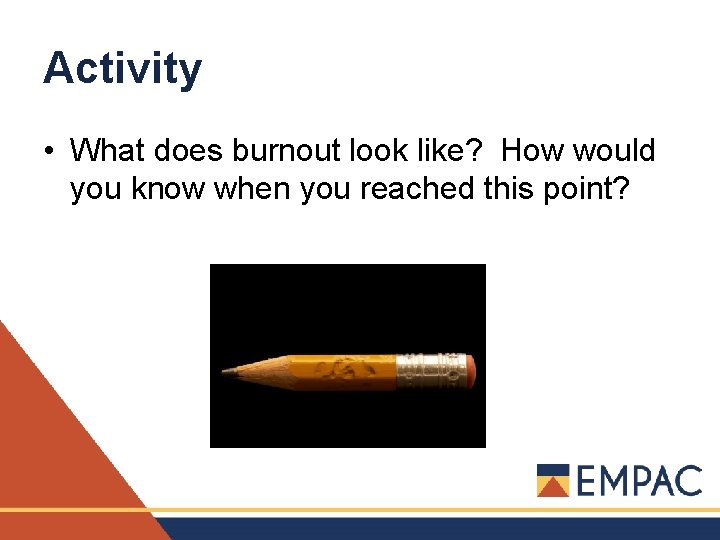 Activity

• What does burnout look like?  How would you know when you reached this point?

EMPAC